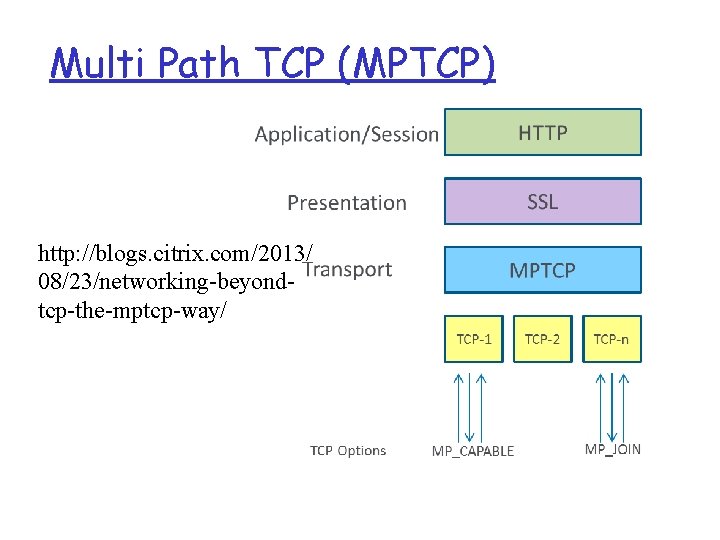 Multi Path TCP (MPTCP)

Application/Session

HTTP

Presentation

SSL

http://blogs.citrix.com/2013/08/23/networking-beyond-tcp-the-mptcp-way/

Transport

MPTCP

TCP-1

TCP-2

TCP-n

TCP Options

MP_CAPABLE

MP_JOIN